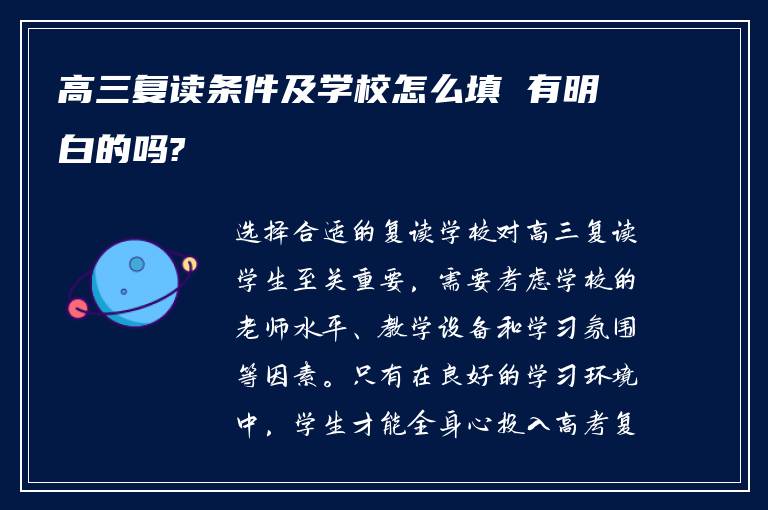 高三复读条件及学校怎么填 有明白的吗?

选择合适的复读学校对高三复读学生至关重要，需要考虑学校的老师水平、教学设备和学习氛围等因素。只有在良好的学习环境中，学生才能全身心投入高考复